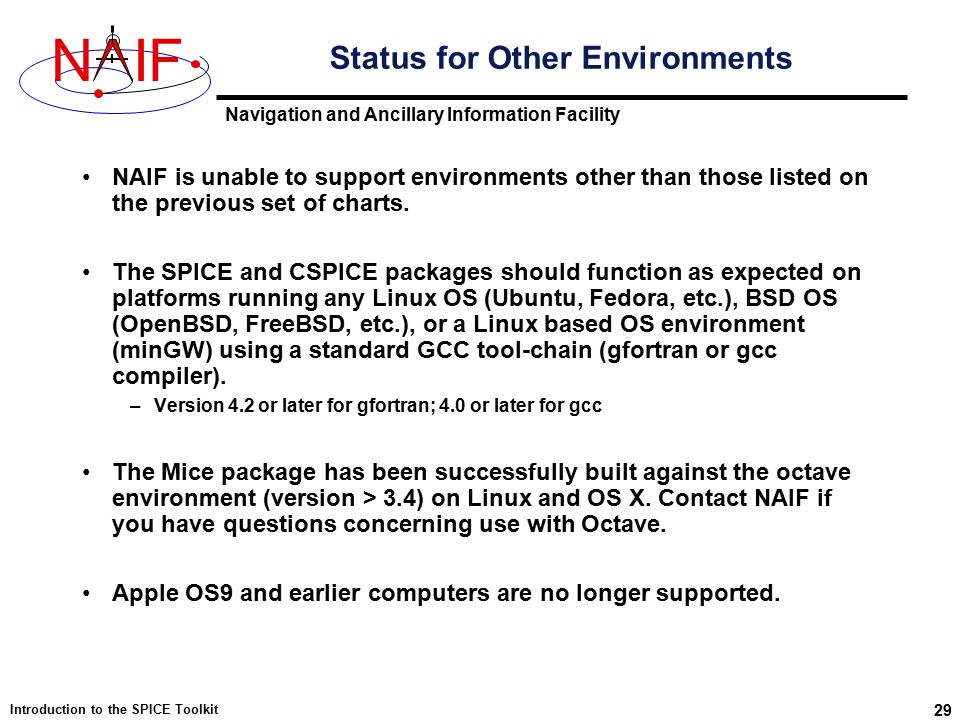 NAIF

Status for Other Environments

Navigation and Ancillary Information Facility

• NAIF is unable to support environments other than those listed on the previous set of charts.

• The SPICE and CSPICE packages should function as expected on platforms running any Linux OS (Ubuntu, Fedora, etc.), BSD OS (OpenBSD, FreeBSD, etc.), or a Linux based OS environment (minGW) using a standard GCC tool-chain (gfortran or gcc compiler).

– Version 4.2 or later for gfortran; 4.0 or later for gcc

• The Mice package has been successfully built against the octave environment (version > 3.4) on Linux and OS X. Contact NAIF if you have questions concerning use with Octave.

• Apple OS9 and earlier computers are no longer supported.

Introduction to the SPICE Toolkit

29